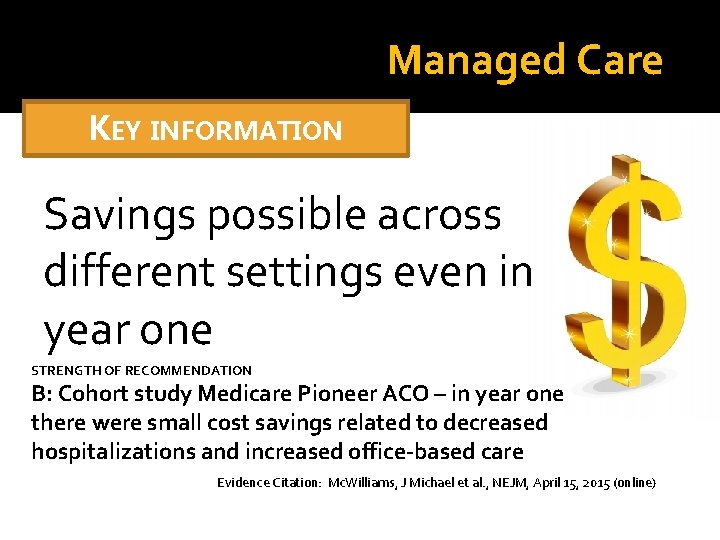 Managed Care

KEY INFORMATION

Savings possible across different settings even in year one

STRENGTH OF RECOMMENDATION

B: Cohort study Medicare Pioneer ACO – in year one there were small cost savings related to decreased hospitalizations and increased office-based care

Evidence Citation: McWilliams, J Michael et al., NEJM, April 15, 2015 (online)